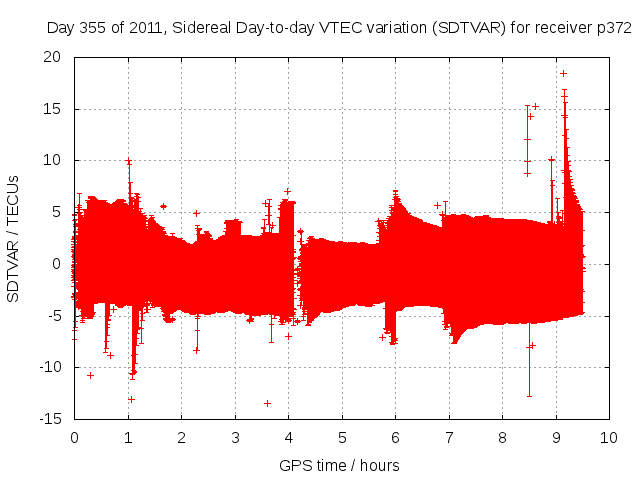 Day 355 of 2011, Sidereal Day-to-day VTEC variation (SDTVAR) for receiver p372

SDTVAR / TECUs

20
15
10
5
0
-5
-10
-15

0 1 2 3 4 5 6 7 8 9 10

GPS time / hours